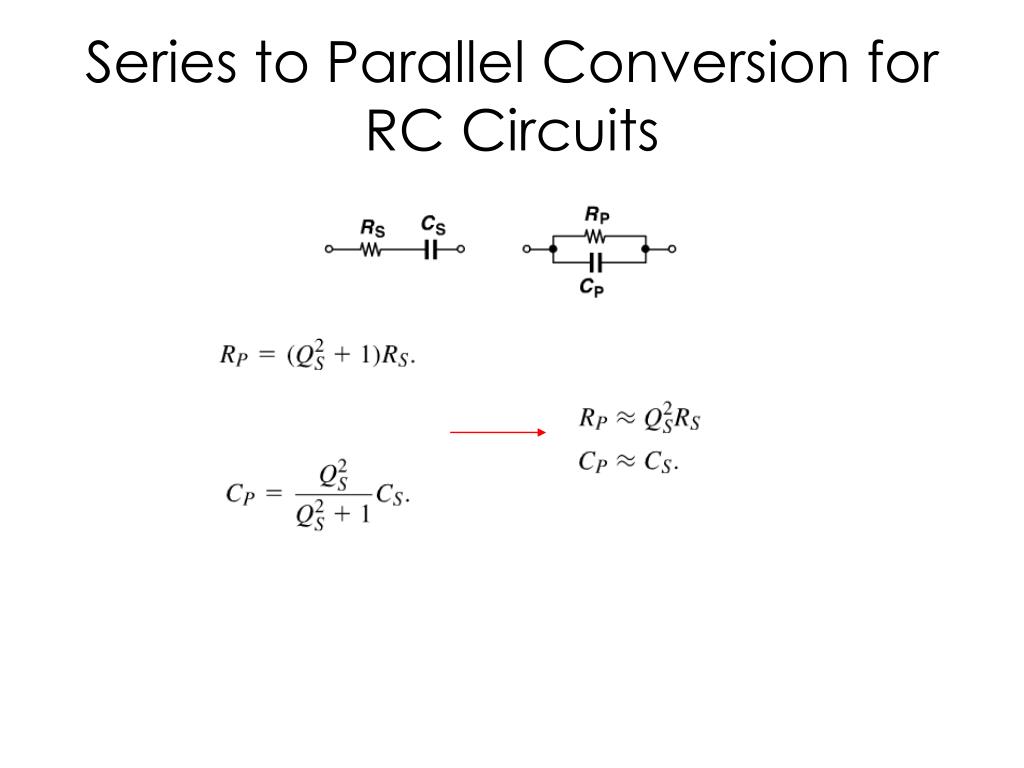 Series to Parallel Conversion for RC Circuits

$R_S$ $C_S$

$R_P$

$C_P$

$R_P = (Q_S^2 + 1)R_S.$

$C_P = \frac{Q_S^2}{Q_S^2 + 1}C_S.$

$R_P \approx Q_S^2 R_S$

$C_P \approx C_S.$